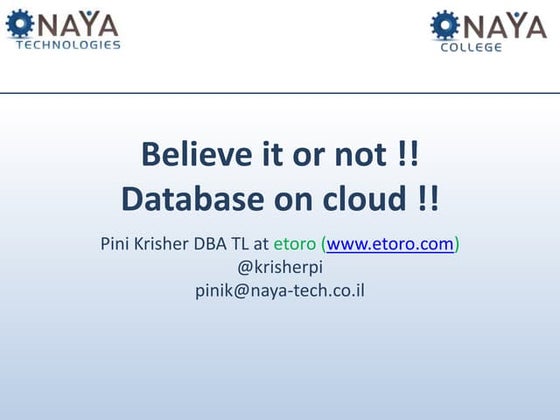 NAYA TECHNOLOGIES

NAYA COLLEGE

Believe it or not !!
Database on cloud !!

Pini Krisher DBA TL at etoro (www.etoro.com)
@krisherpi
pinik@naya-tech.co.il